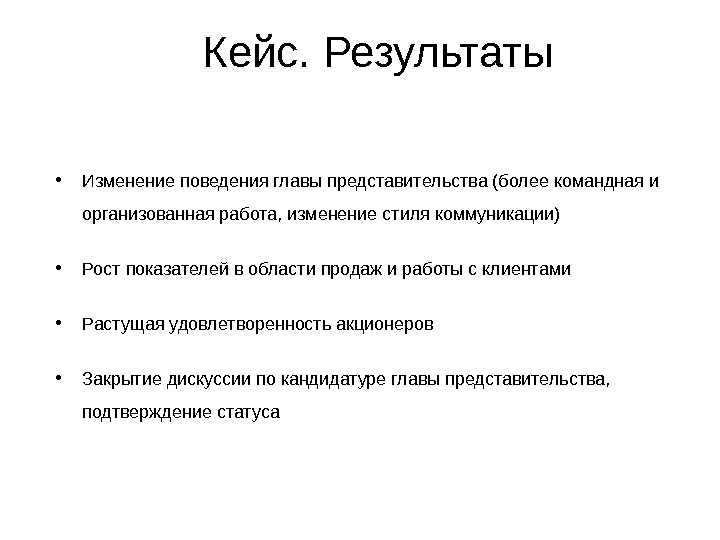 Кейс. Результаты

• Изменение поведения главы представительства (более командная и организованная работа, изменение стиля коммуникации)

• Рост показателей в области продаж и работы с клиентами

• Растущая удовлетворенность акционеров

• Закрытие дискуссии по кандидатуре главы представительства, подтверждение статуса